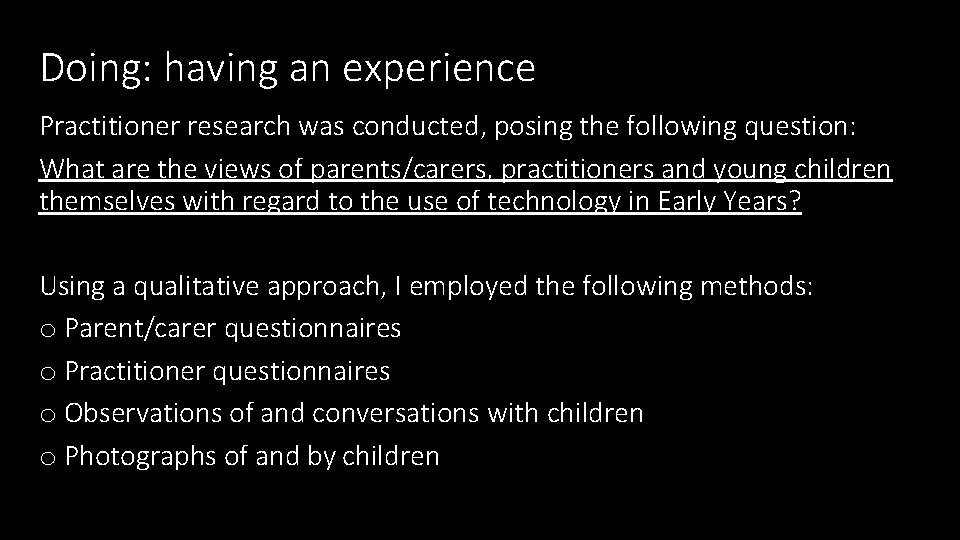 Doing: having an experience

Practitioner research was conducted, posing the following question:

What are the views of parents/carers, practitioners and young children themselves with regard to the use of technology in Early Years?

Using a qualitative approach, I employed the following methods:
o Parent/carer questionnaires
o Practitioner questionnaires
o Observations of and conversations with children
o Photographs of and by children